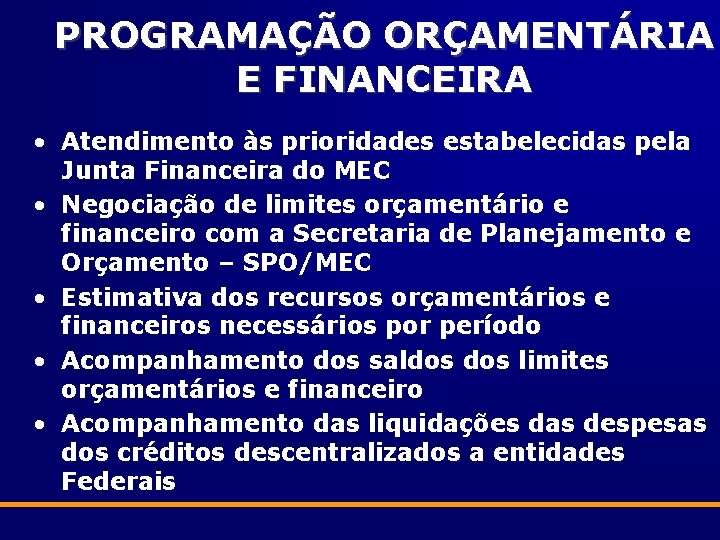 PROGRAMAÇÃO ORÇAMENTÁRIA E FINANCEIRA

• Atendimento às prioridades estabelecidas pela Junta Financeira do MEC
• Negociação de limites orçamentário e financeiro com a Secretaria de Planejamento e Orçamento – SPO/MEC
• Estimativa dos recursos orçamentários e financeiros necessários por período
• Acompanhamento dos saldos dos limites orçamentários e financeiro
• Acompanhamento das liquidações das despesas dos créditos descentralizados a entidades Federais